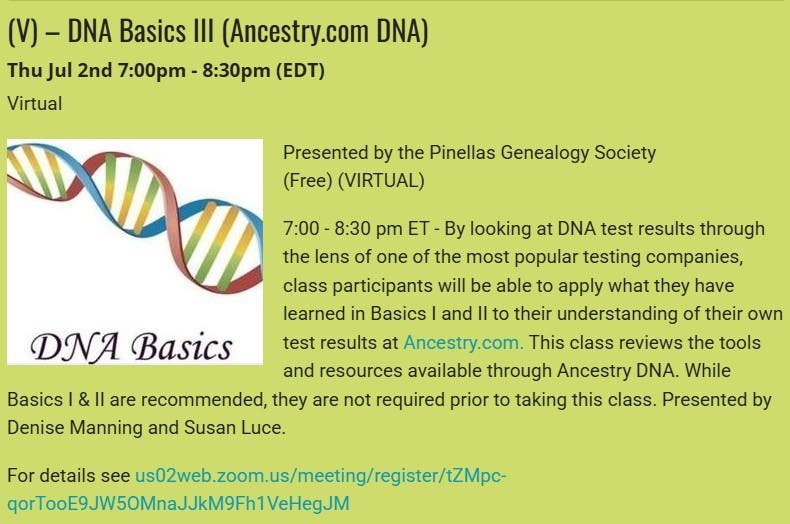 (V) – DNA Basics III (Ancestry.com DNA)

Thu Jul 2nd 7:00pm - 8:30pm (EDT)

Virtual

DNA Basics

Presented by the Pinellas Genealogy Society
(Free) (VIRTUAL)

7:00 - 8:30 pm ET - By looking at DNA test results through the lens of one of the most popular testing companies, class participants will be able to apply what they have learned in Basics I and II to their understanding of their own test results at Ancestry.com. This class reviews the tools and resources available through Ancestry DNA. While Basics I & II are recommended, they are not required prior to taking this class. Presented by Denise Manning and Susan Luce.

For details see us02web.zoom.us/meeting/register/tZMpc-qorTooE9JW5OMnaJJkM9Fh1VeHegJM